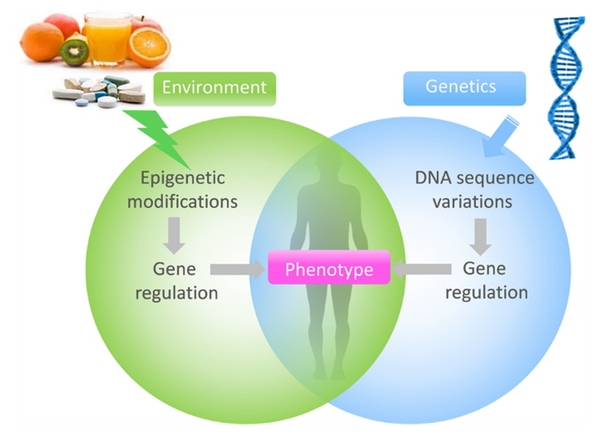 Environment

Genetics

Epigenetic modifications

Gene regulation

Phenotype

DNA sequence variations

Gene regulation